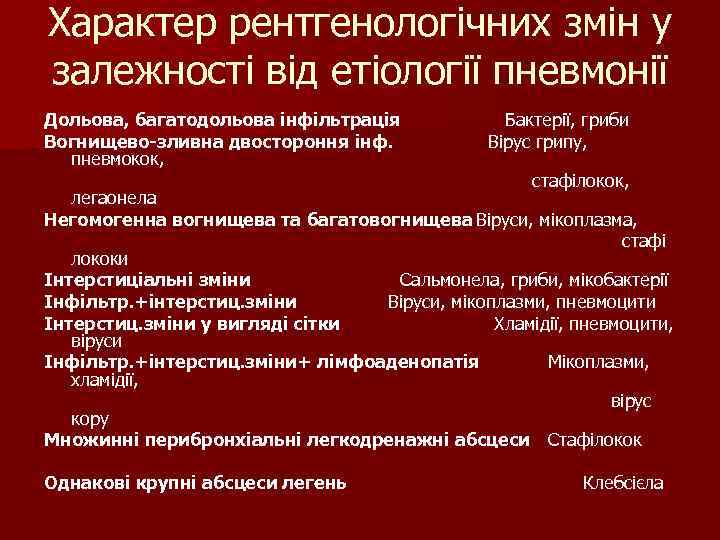 Характер рентгенологічних змін у залежності від етіології пневмонії

Дольова, багатодольова інфільтрація Бактерії, гриби
Вогнищево-зливна двостороння інф. Вірус грипу, пневмокок,
стафілокок, легаонела
Негомогенна вогнищева та багатовогнищева Віруси, мікоплазма, стафі
лококи
Інтерстиціальні зміни Сальмонела, гриби, мікобактерії
Інфільтр.+інтерстиц.зміни Віруси, мікоплазми, пневмоцити
Інтерстиц.зміни у вигляді сітки Хламідії, пневмоцити, віруси
Інфільтр.+інтерстиц.зміни+ лімфоаденопатія Мікоплазми, хламідії,
вірус
кору
Множинні перибронхіальні легкодренажні абсцеси Стафілокок

Однакові крупні абсцеси легень Клебсієла